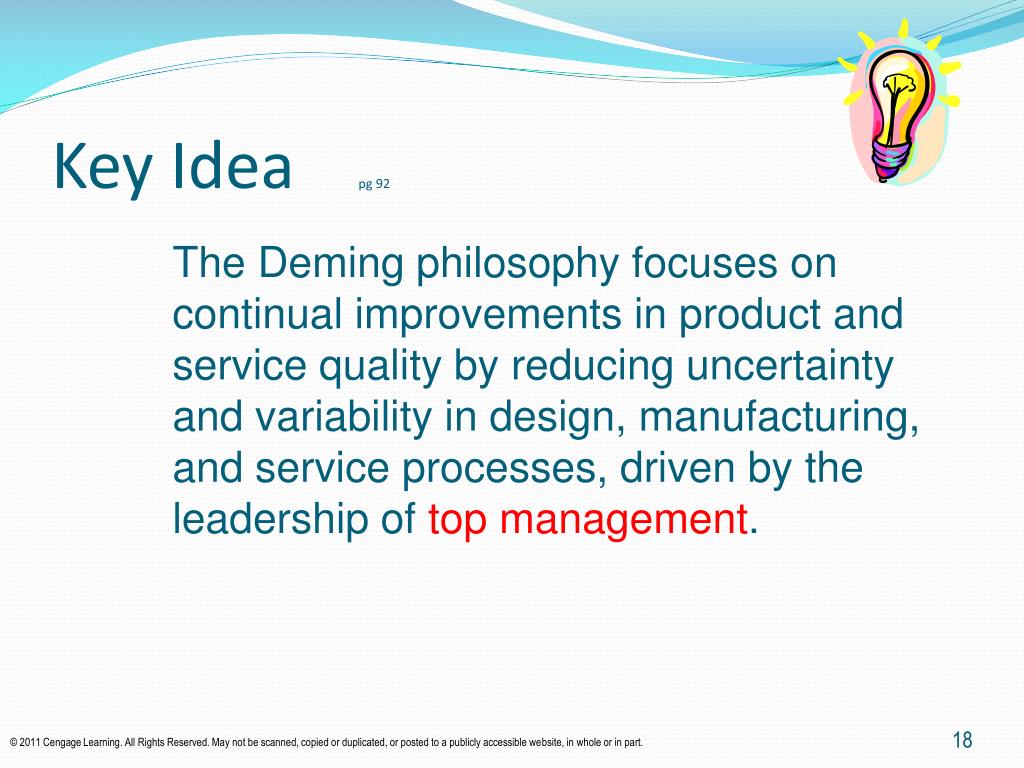 Key Idea pg 92

The Deming philosophy focuses on continual improvements in product and service quality by reducing uncertainty and variability in design, manufacturing, and service processes, driven by the leadership of top management.

© 2011 Cengage Learning. All Rights Reserved. May not be scanned, copied or duplicated, or posted to a publicly accessible website, in whole or in part.

18